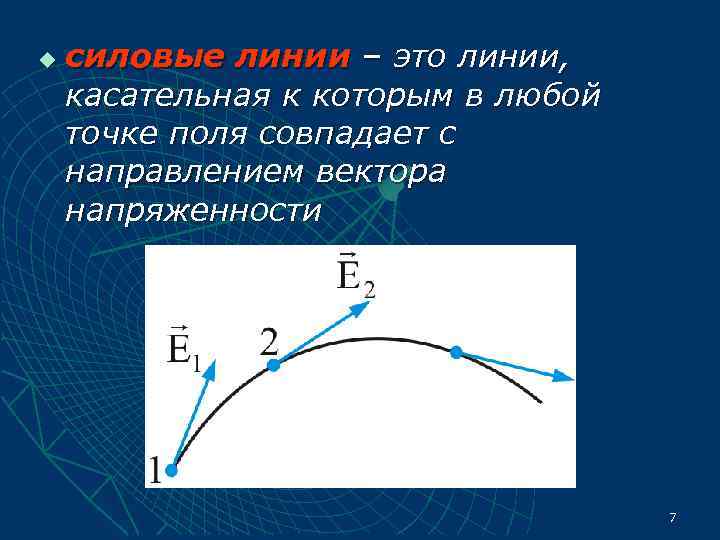 силовые линии – это линии, касательная к которым в любой точке поля совпадает с направлением вектора напряженности

$\vec{E}_2$

$\vec{E}_1$

2

1

7